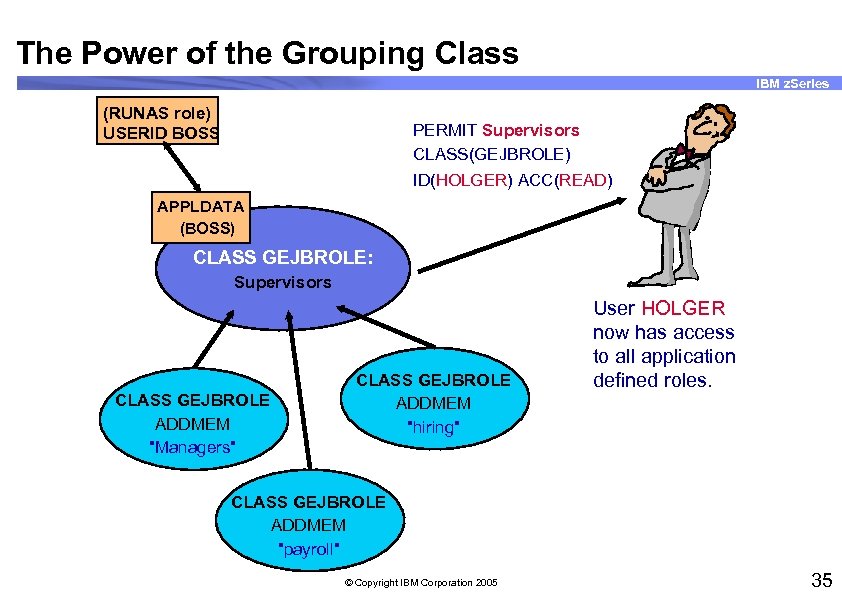 The Power of the Grouping Class

IBM zSeries

(RUNAS role)
USERID BOSS

APPLDATA
(BOSS)

CLASS GEJBROLE:
Supervisors

PERMIT Supervisors
CLASS(GEJBROLE)
ID(HOLGER) ACC(READ)

User HOLGER now has access to all application defined roles.

CLASS GEJBROLE
ADDMEM
"Managers"

CLASS GEJBROLE
ADDMEM
"hiring"

CLASS GEJBROLE
ADDMEM
"payroll"

© Copyright IBM Corporation 2005

35